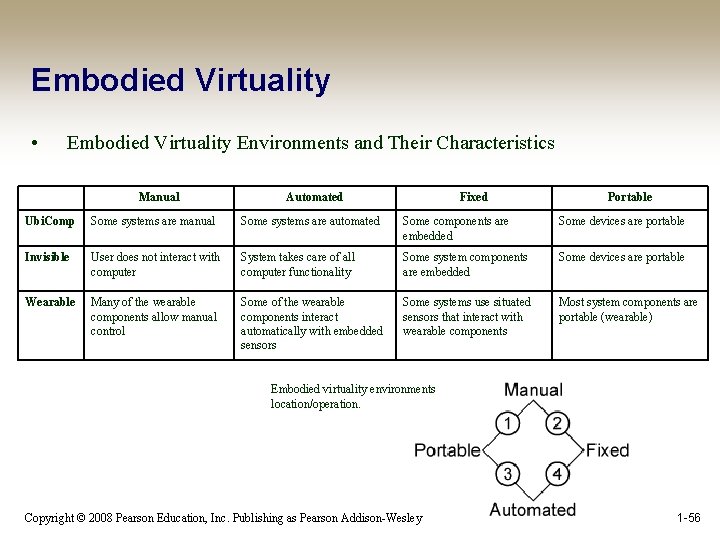 Embodied Virtuality

• Embodied Virtuality Environments and Their Characteristics

| | Manual | Automated | Fixed | Portable |
|---|---|---|---|---|
| UbiComp | Some systems are manual | Some systems are automated | Some components are embedded | Some devices are portable |
| Invisible | User does not interact with computer | System takes care of all computer functionality | Some system components are embedded | Some devices are portable |
| Wearable | Many of the wearable components allow manual control | Some of the wearable components interact automatically with embedded sensors | Some systems use situated sensors that interact with wearable components | Most system components are portable (wearable) |

Embodied virtuality environments location/operation.

Manual
1
2
Portable
Fixed
3
4
Automated

Copyright © 2008 Pearson Education, Inc. Publishing as Pearson Addison-Wesley

1-56